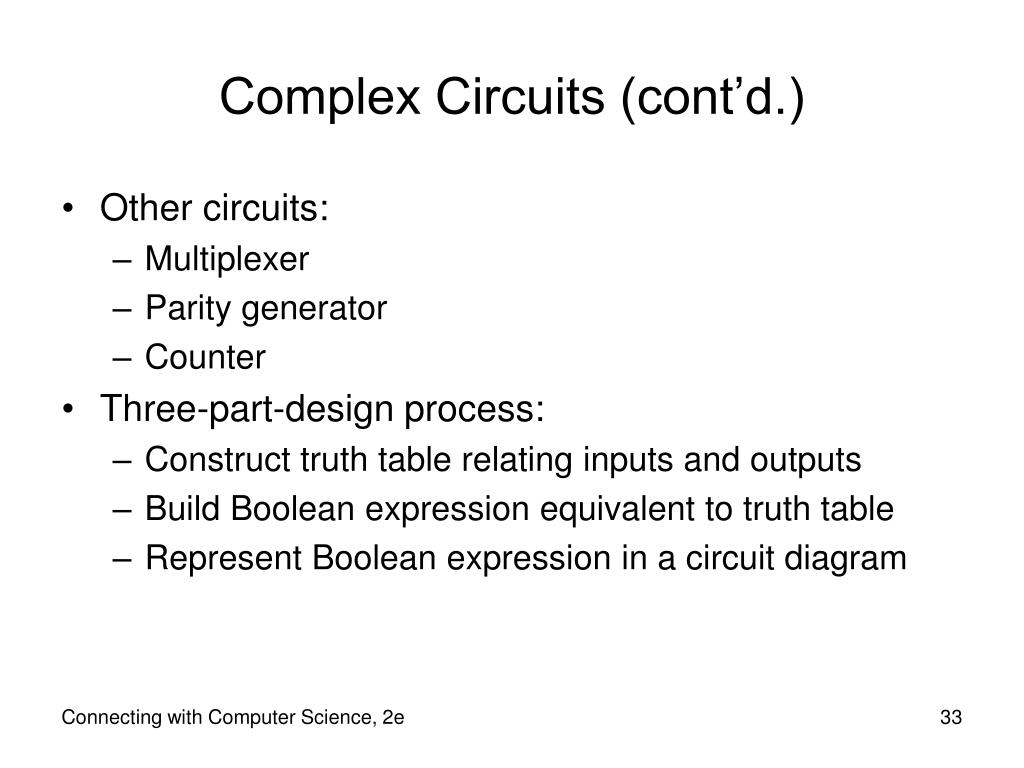 Complex Circuits (cont'd.)

• Other circuits:
– Multiplexer
– Parity generator
– Counter
• Three-part-design process:
– Construct truth table relating inputs and outputs
– Build Boolean expression equivalent to truth table
– Represent Boolean expression in a circuit diagram

Connecting with Computer Science, 2e

33